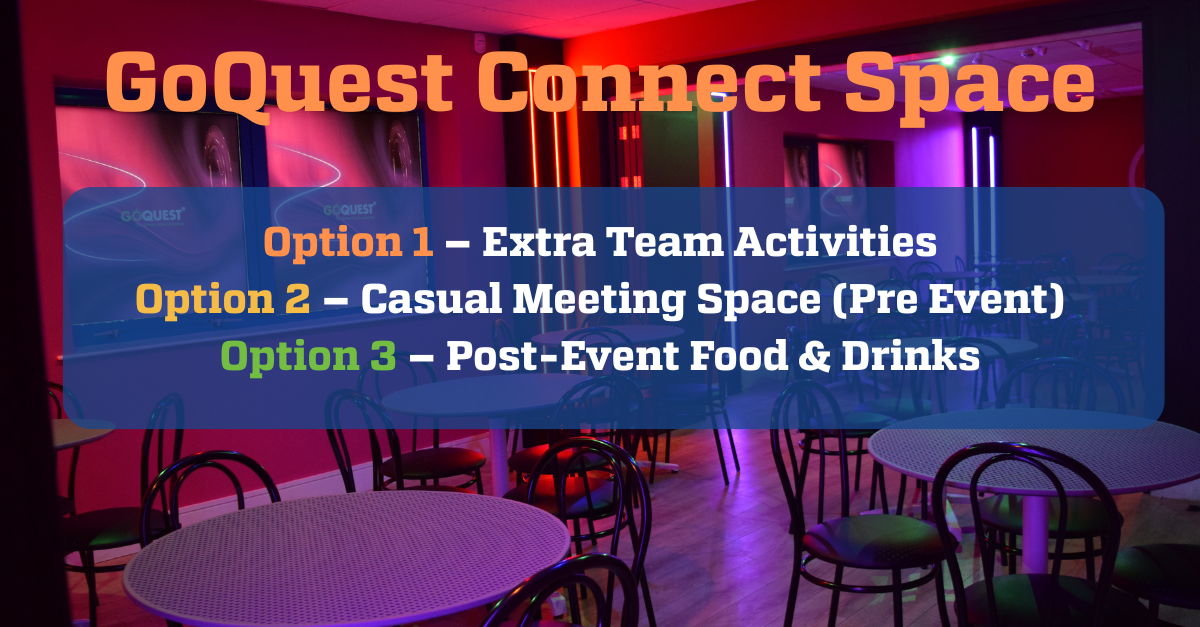 GoQuest Connect Space

GOQUEST

GOQUEST

Option 1 – Extra Team Activities
Option 2 – Casual Meeting Space (Pre Event)
Option 3 – Post-Event Food & Drinks